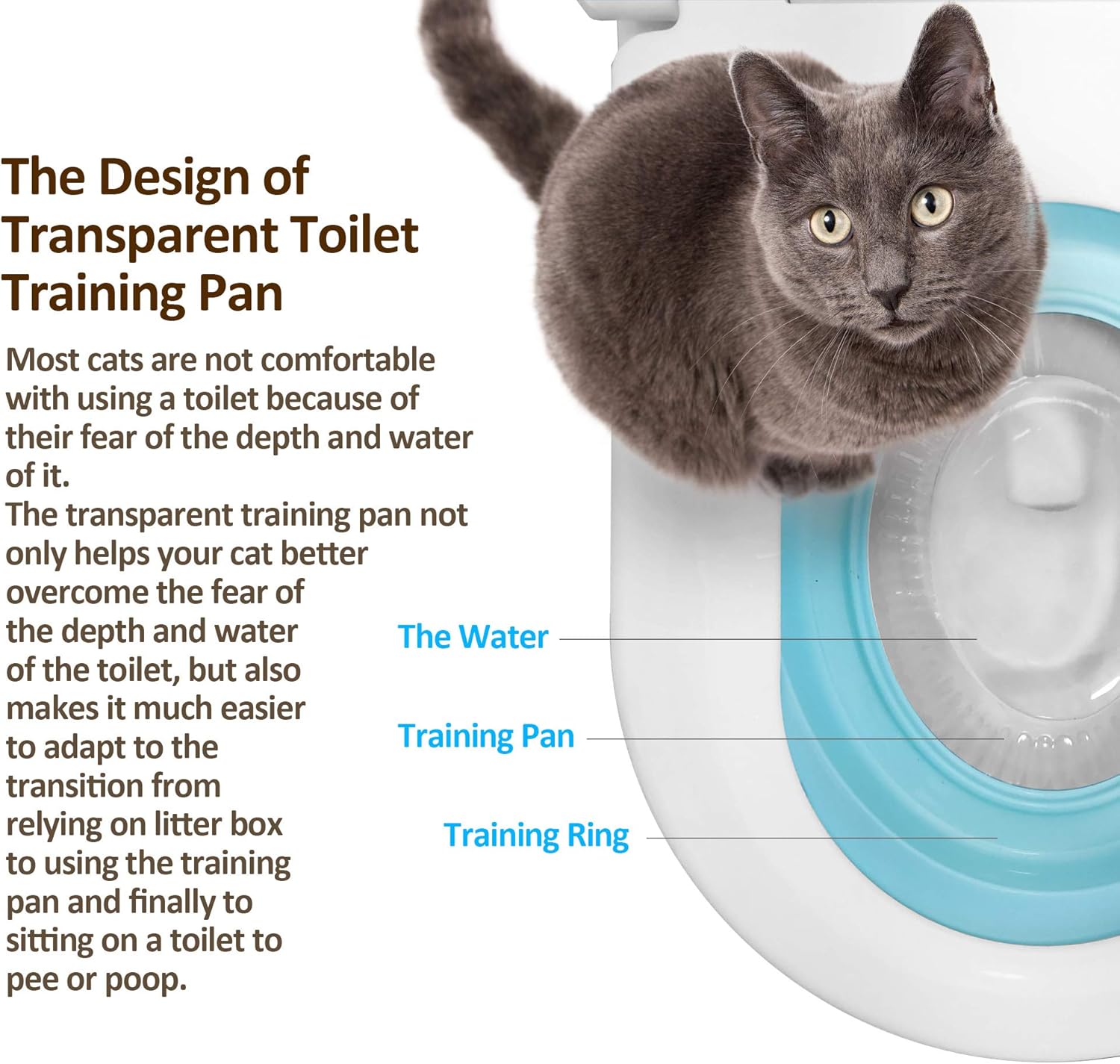 The Design of Transparent Toilet Training Pan

Most cats are not comfortable with using a toilet because of their fear of the depth and water of it.
The transparent training pan not only helps your cat better overcome the fear of the depth and water of the toilet, but also makes it much easier to adapt to the transition from relying on litter box to using the training pan and finally to sitting on a toilet to pee or poop.

The Water

Training Pan

Training Ring